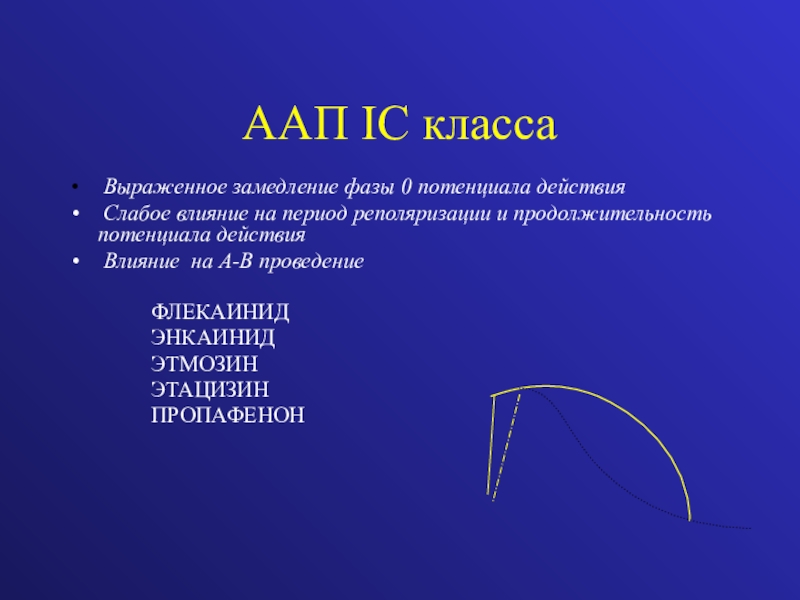 ААП IC класса

• Выраженное замедление фазы 0 потенциала действия
• Слабое влияние на период реполяризации и продолжительность потенциала действия
• Влияние на А-В проведение

ФЛЕКАИНИД
ЭНКАИНИД
ЭТМОЗИН
ЭТАЦИЗИН
ПРОПАФЕНОН